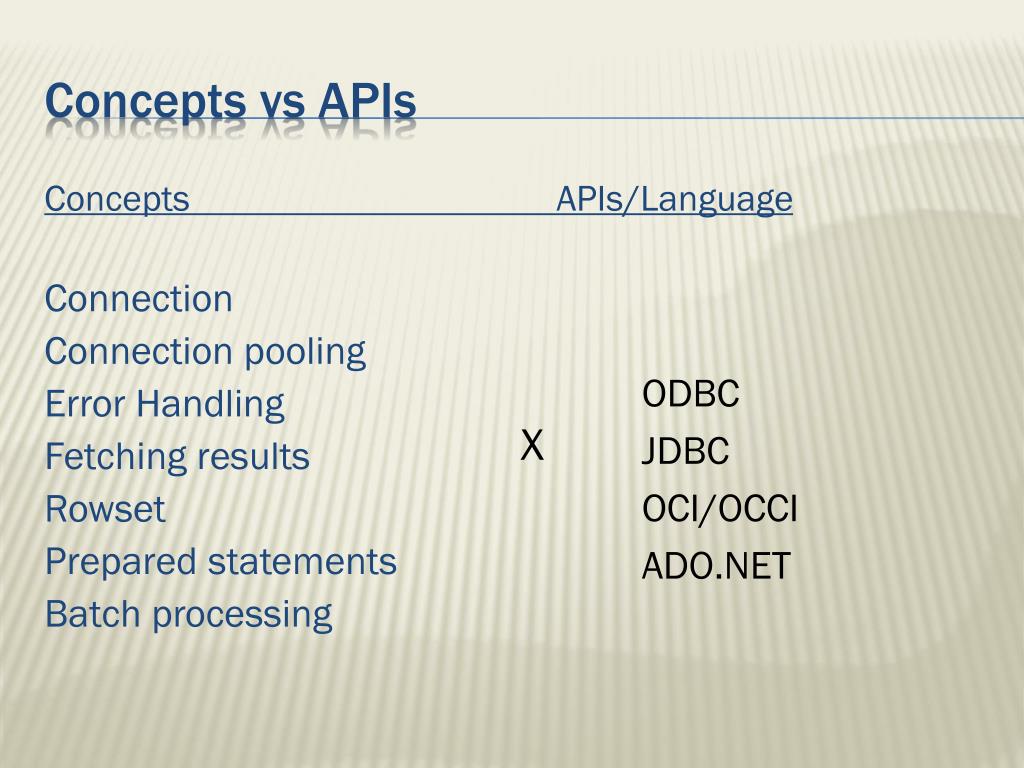 Concepts vs APIs

Concepts APIs/Language

Connection
Connection pooling
Error Handling
Fetching results
Rowset
Prepared statements
Batch processing

X

ODBC
JDBC
OCI/OCCI
ADO.NET